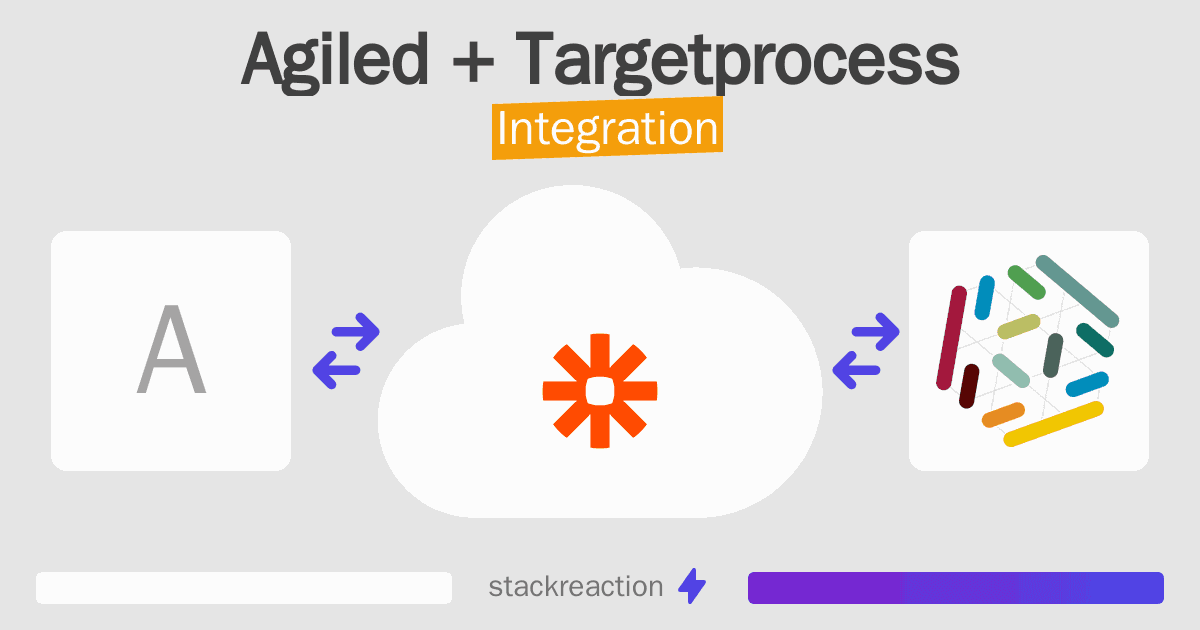 Agiled + Targetprocess
Integration

A

stackreaction